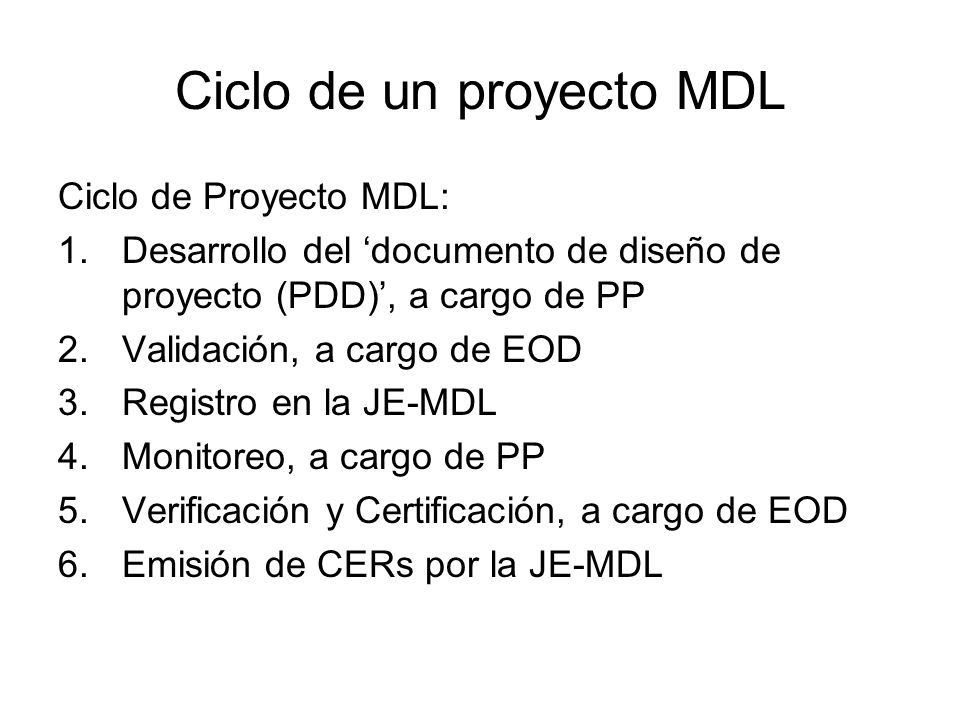 Ciclo de un proyecto MDL

Ciclo de Proyecto MDL:

1. Desarrollo del ‘documento de diseño de proyecto (PDD)’, a cargo de PP
2. Validación, a cargo de EOD
3. Registro en la JE-MDL
4. Monitoreo, a cargo de PP
5. Verificación y Certificación, a cargo de EOD
6. Emisión de CERs por la JE-MDL